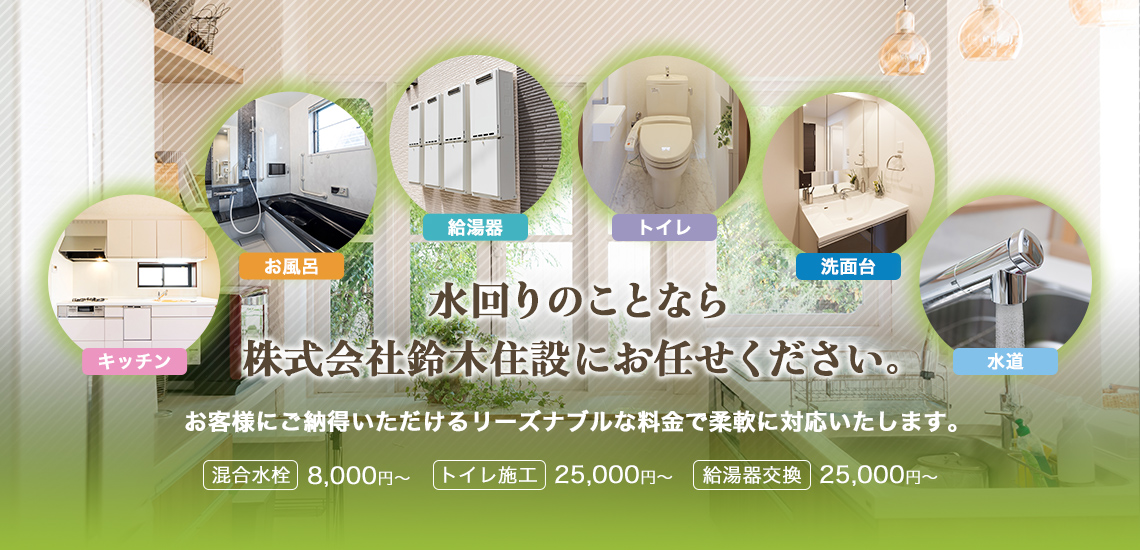 キッチン

お風呂

給湯器

トイレ

洗面台

水道

水回りのことなら
株式会社鈴木住設にお任せください。

お客様にご納得いただけるリーズナブルな料金で柔軟に対応いたします。

混合水栓 8,000円～　トイレ施工 25,000円～　給湯器交換 25,000円～